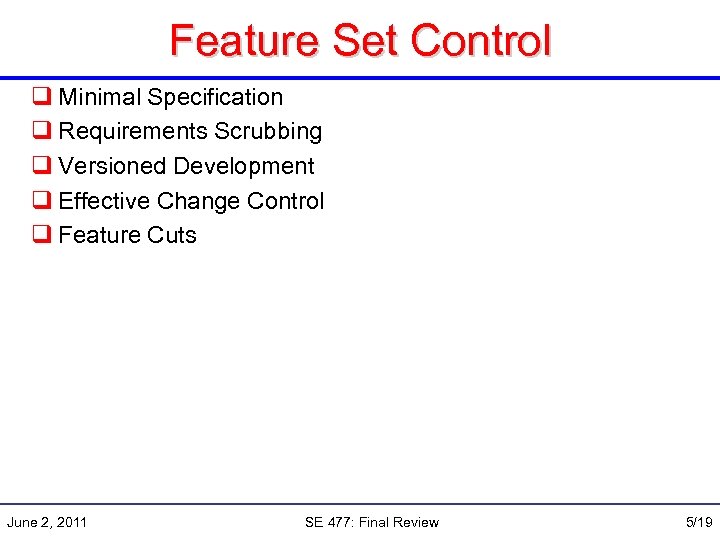 Feature Set Control

❑ Minimal Specification
❑ Requirements Scrubbing
❑ Versioned Development
❑ Effective Change Control
❑ Feature Cuts

June 2, 2011 SE 477: Final Review 5/19